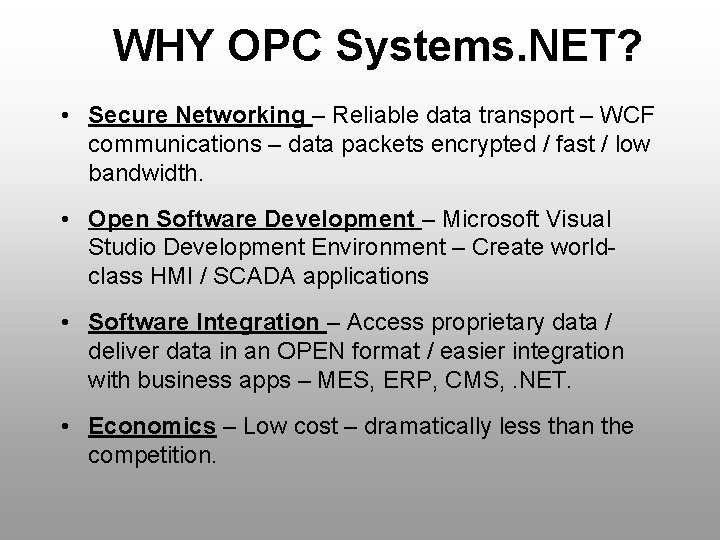 WHY OPC Systems.NET?

• Secure Networking – Reliable data transport – WCF communications – data packets encrypted / fast / low bandwidth.

• Open Software Development – Microsoft Visual Studio Development Environment – Create world-class HMI / SCADA applications

• Software Integration – Access proprietary data / deliver data in an OPEN format / easier integration with business apps – MES, ERP, CMS, .NET.

• Economics – Low cost – dramatically less than the competition.